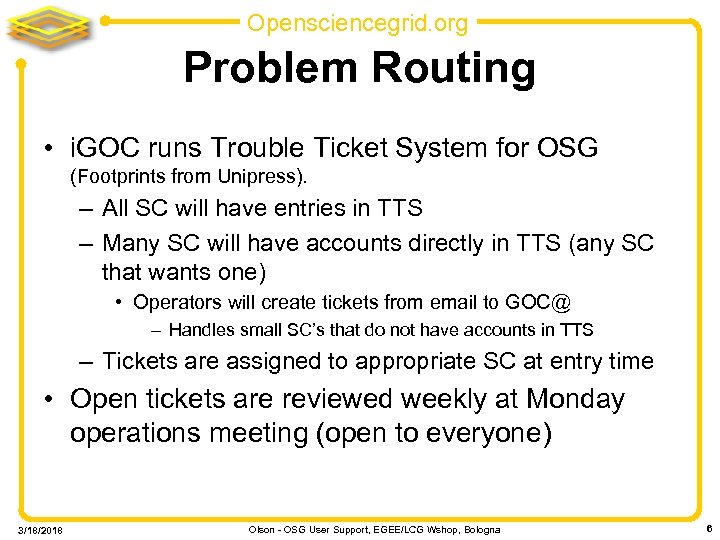 Opensciencegrid.org

Problem Routing

• iGOC runs Trouble Ticket System for OSG (Footprints from Unipress).
– All SC will have entries in TTS
– Many SC will have accounts directly in TTS (any SC that wants one)
• Operators will create tickets from email to GOC@
– Handles small SC's that do not have accounts in TTS
– Tickets are assigned to appropriate SC at entry time
• Open tickets are reviewed weekly at Monday operations meeting (open to everyone)

3/18/2018

Olson - OSG User Support, EGEE/LCG Wshop, Bologna

6